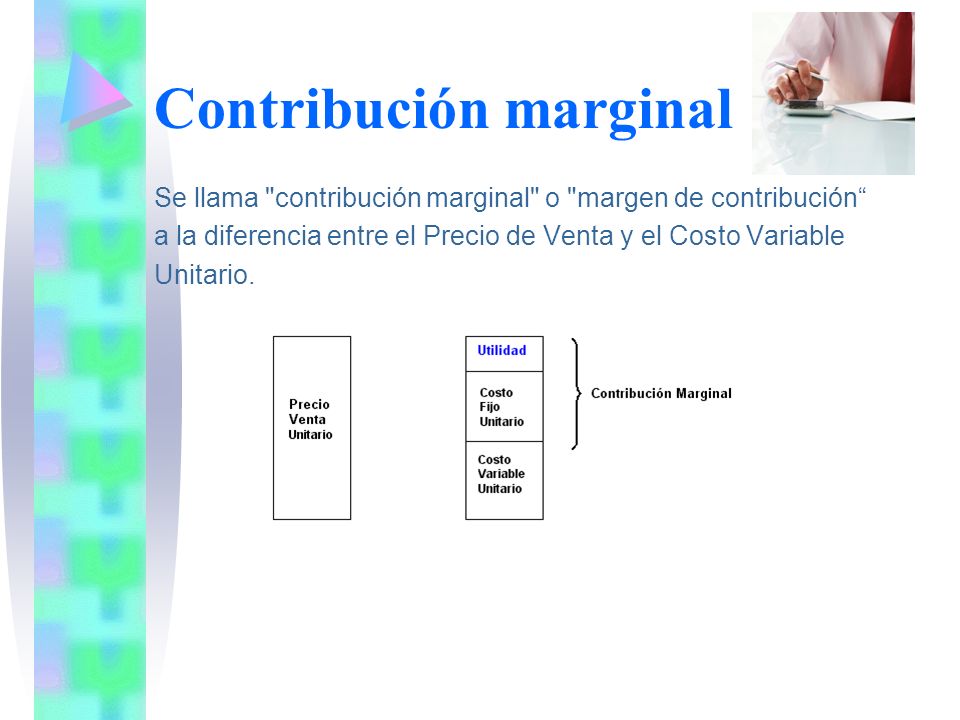 Contribución marginal

Se llama "contribución marginal" o "margen de contribución“ a la diferencia entre el Precio de Venta y el Costo Variable Unitario.

Precio Venta Unitario

Utilidad

Costo Fijo Unitario

Costo Variable Unitario

Contribución Marginal